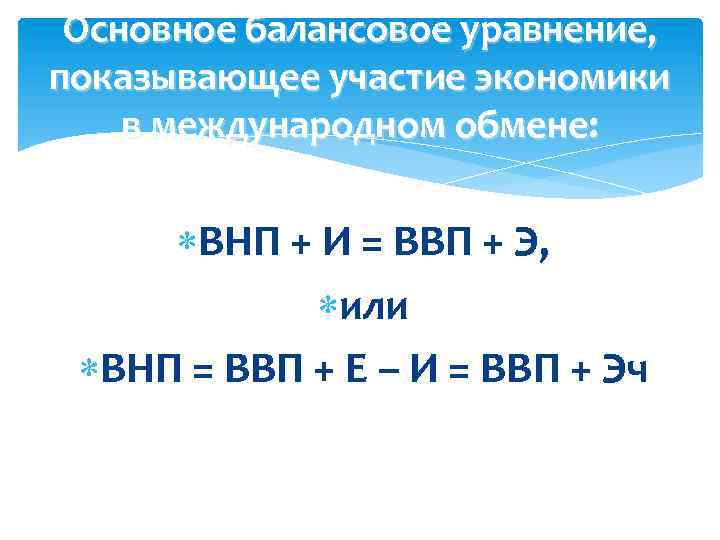 Основное балансовое уравнение, показывающее участие экономики в международном обмене:

ВНП + И = ВВП + Э,

или

ВНП = ВВП + Е – И = ВВП + Эч